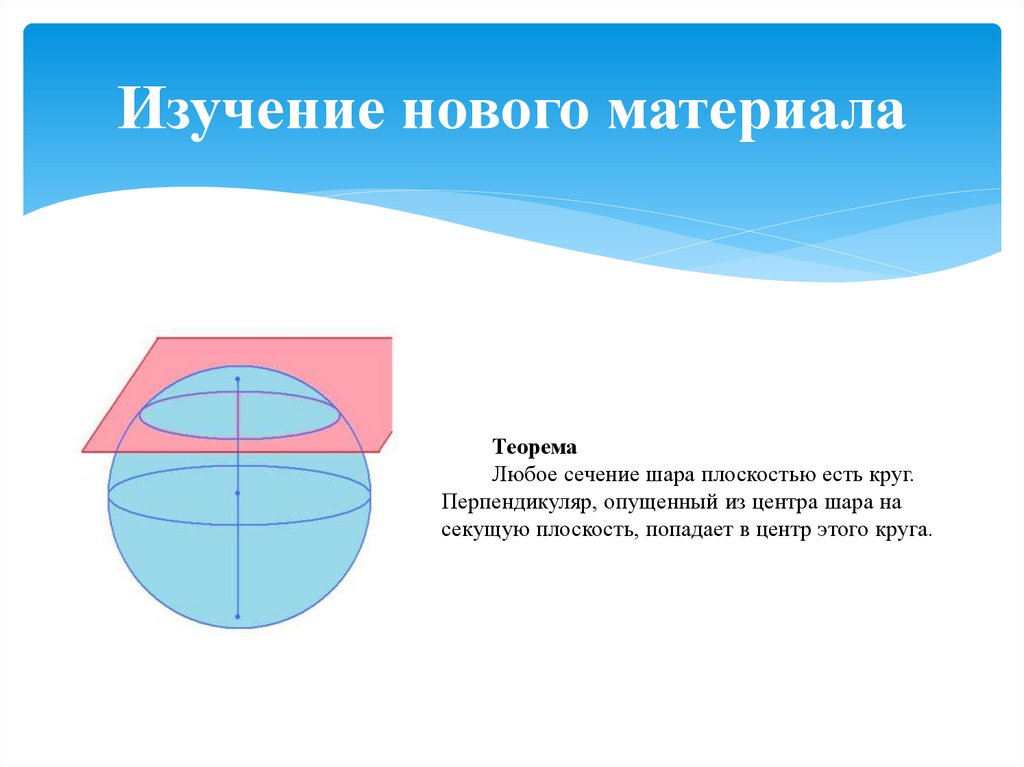 Изучение нового материала

Теорема

Любое сечение шара плоскостью есть круг. Перпендикуляр, опущенный из центра шара на секущую плоскость, попадает в центр этого круга.